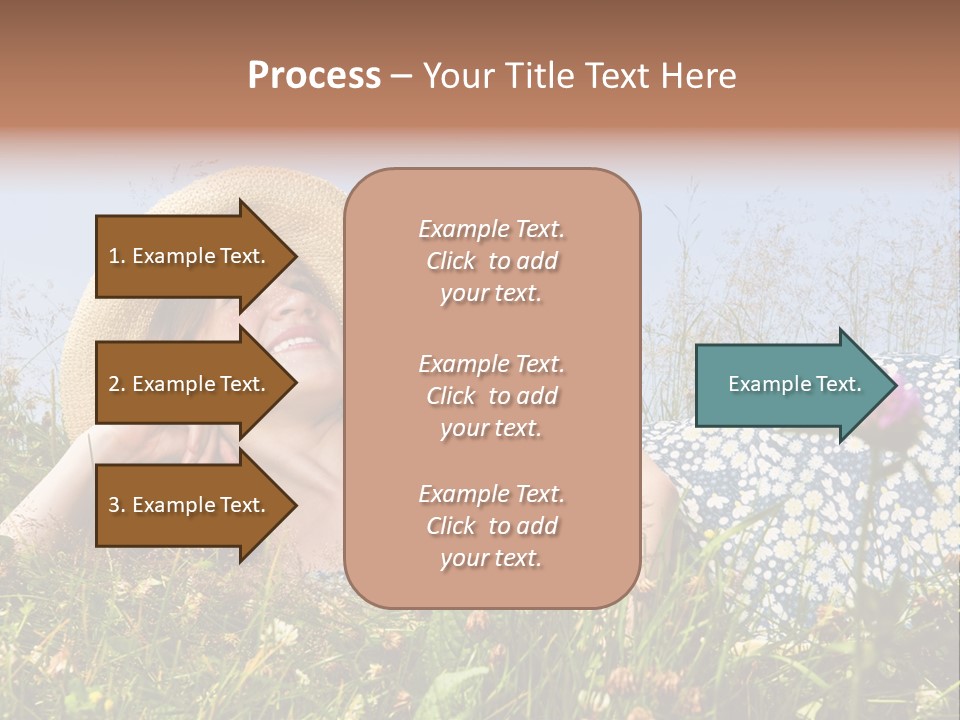 Process – Your Title Text Here

1. Example Text.

2. Example Text.

3. Example Text.

Example Text. Click to add your text.

Example Text. Click to add your text.

Example Text. Click to add your text.

Example Text.